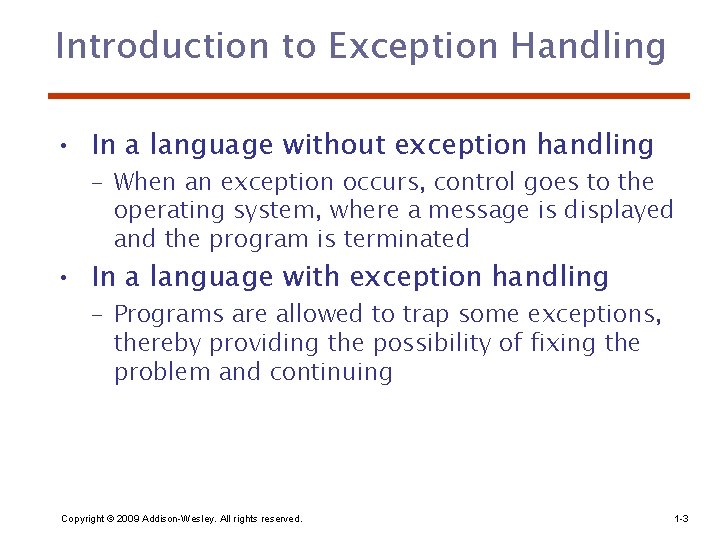 Introduction to Exception Handling

• In a language without exception handling
- When an exception occurs, control goes to the operating system, where a message is displayed and the program is terminated
• In a language with exception handling
- Programs are allowed to trap some exceptions, thereby providing the possibility of fixing the problem and continuing

Copyright © 2009 Addison-Wesley. All rights reserved.

1-3